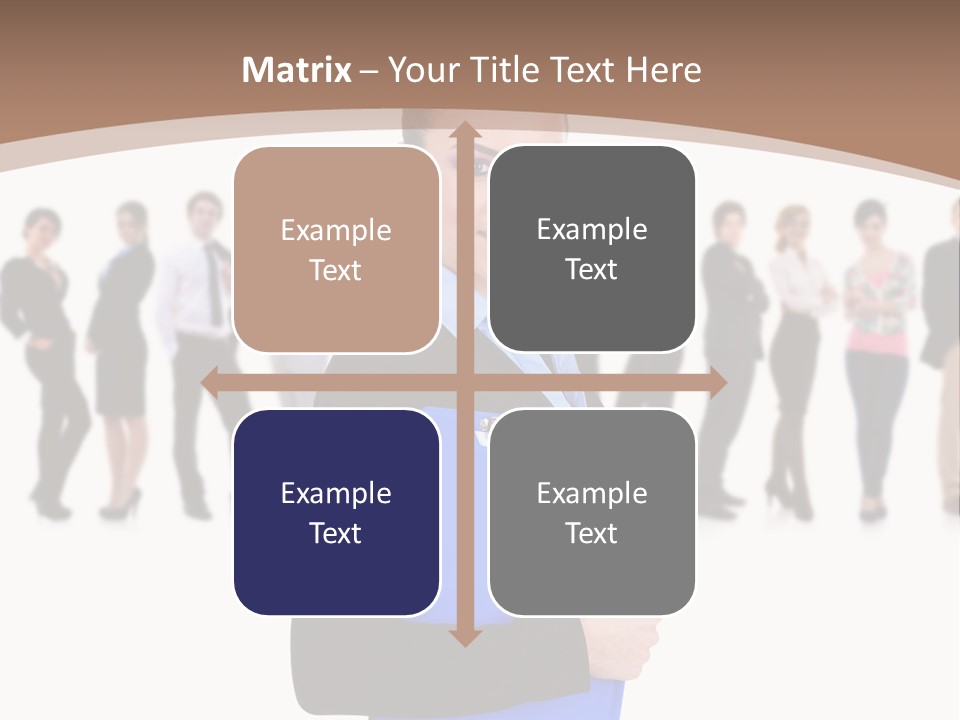 Matrix – Your Title Text Here

Example Text

Example Text

Example Text

Example Text